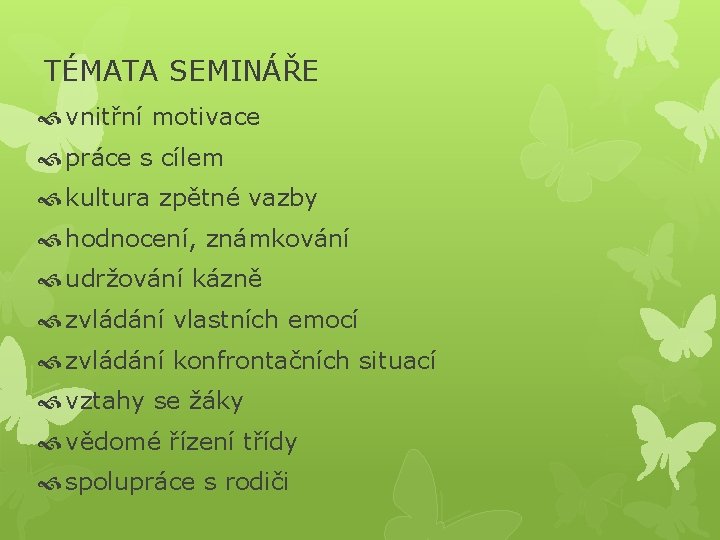 TÉMATA SEMINÁŘE

vnitřní motivace
práce s cílem
kultura zpětné vazby
hodnocení, známkování
udržování kázně
zvládání vlastních emocí
zvládání konfrontačních situací
vztahy se žáky
vědomé řízení třídy
spolupráce s rodiči